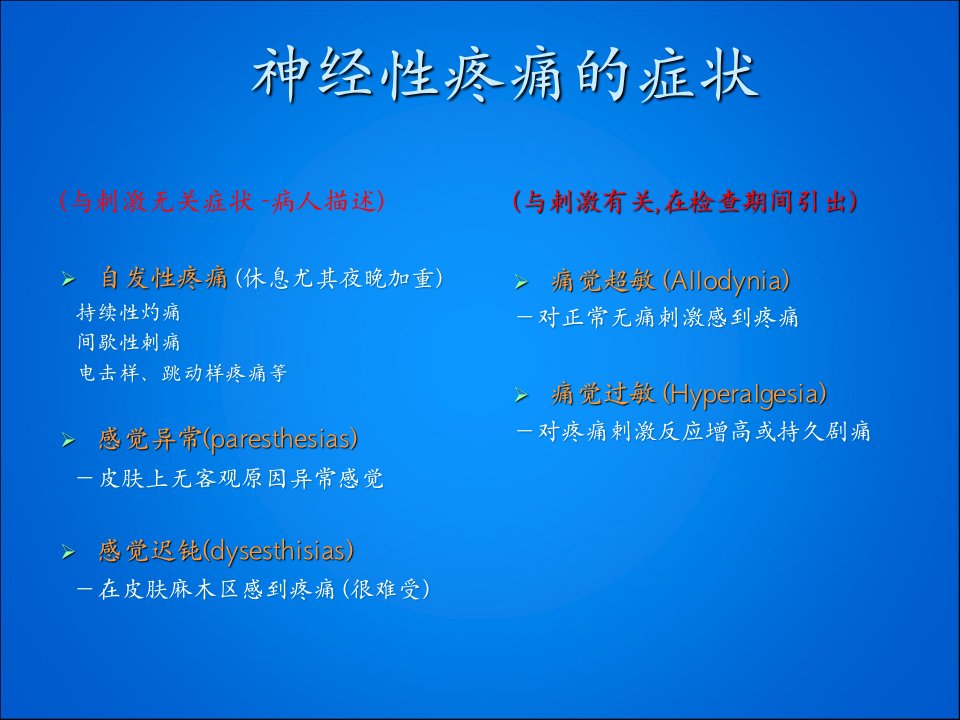 神经性疼痛的症状

(与刺激无关症状 -病人描述)

➢ 自发性疼痛 (休息尤其夜晚加重)
持续性灼痛
间歇性刺痛
电击样、跳动样疼痛等

➢ 感觉异常(paresthesias)
－皮肤上无客观原因异常感觉

➢ 感觉迟钝(dysesthisias)
－在皮肤麻木区感到疼痛 (很难受)

(与刺激有关,在检查期间引出)

➢ 痛觉超敏 (Allodynia)
－对正常无痛刺激感到疼痛

➢ 痛觉过敏 (Hyperalgesia)
－对疼痛刺激反应增高或持久剧痛